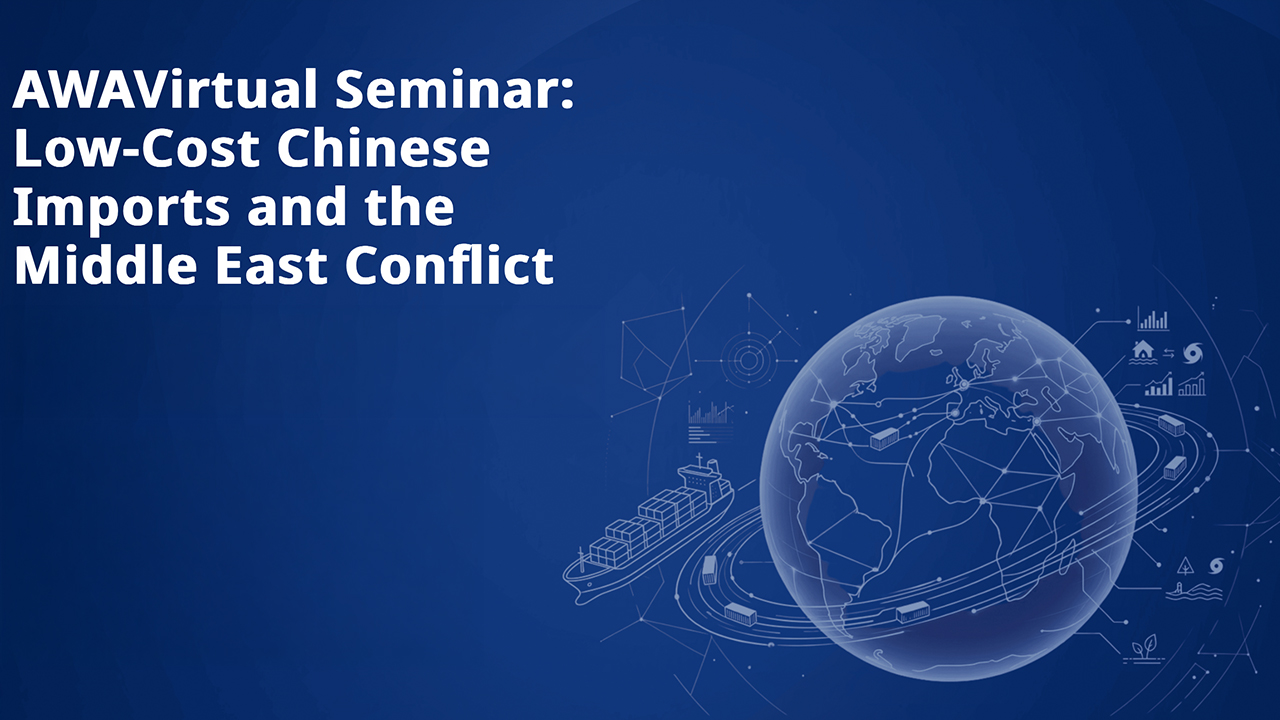 AWAVirtual Seminar: Low-Cost Chinese Imports and the Middle East Conflict